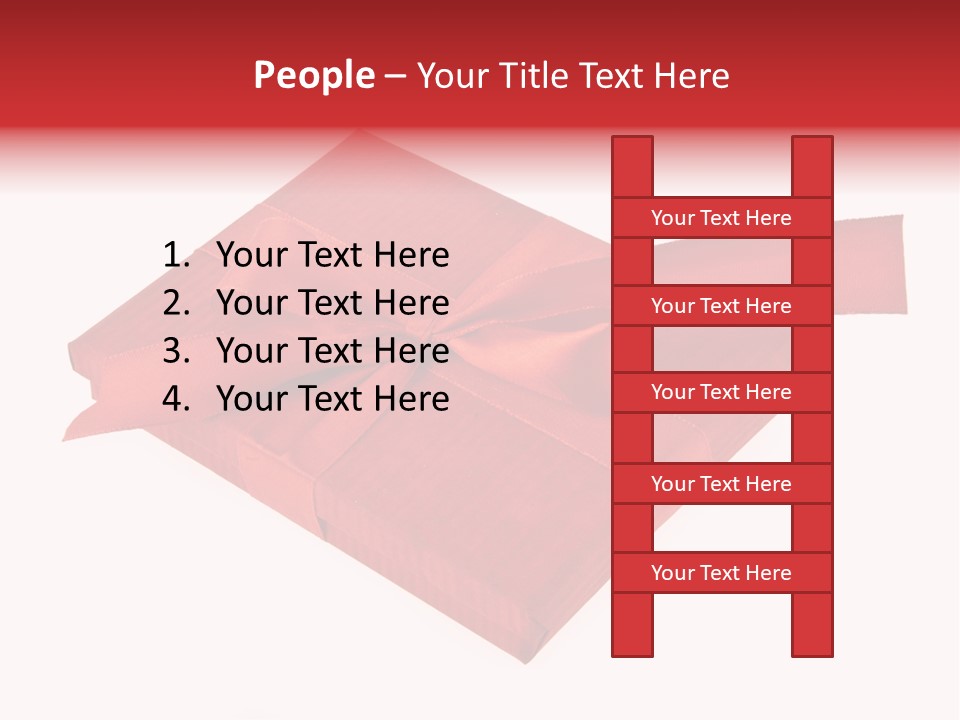 People – Your Title Text Here

1. Your Text Here
2. Your Text Here
3. Your Text Here
4. Your Text Here

Your Text Here

Your Text Here

Your Text Here

Your Text Here

Your Text Here